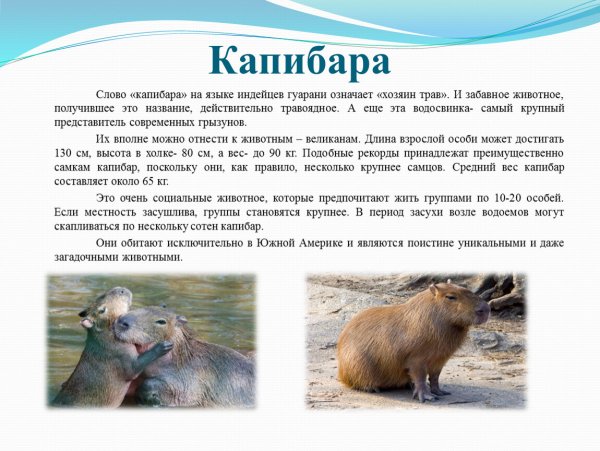 Капибара

Слово «капибара» на языке индейцев гуарани означает «хозяин трав». И забавное животное, получившее это название, действительно травоядное. А еще эта водосвинка- самый крупный представитель современных грызунов.

Их вполне можно отнести к животным – великанам. Длина взрослой особи может достигать 130 см, высота в холке- 80 см, а вес- до 90 кг. Подобные рекорды принадлежат преимущественно самкам капибар, поскольку они, как правило, несколько крупнее самцов. Средний вес капибар составляет около 65 кг.

Это очень социальные животное, которые предпочитают жить группами по 10-20 особей. Если местность засушлива, группы становятся крупнее. В период засухи возле водоемов могут скапливаться по нескольку сотен капибар.

Они обитают исключительно в Южной Америке и являются поистине уникальными и даже загадочными животными.